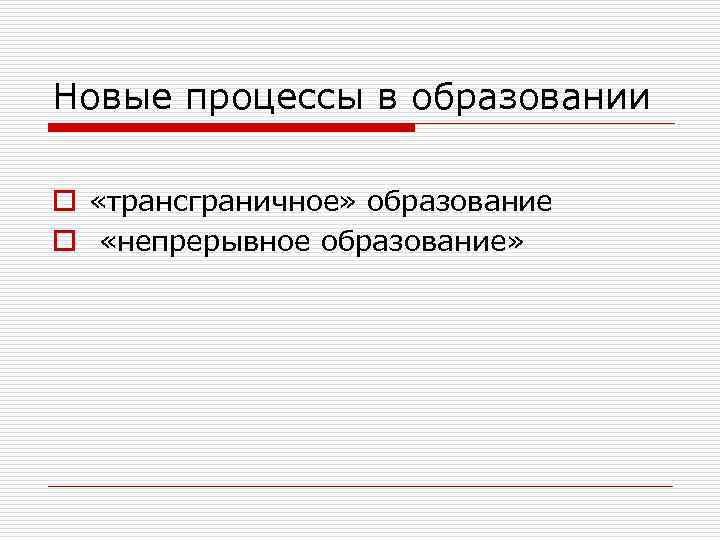 Новые процессы в образовании

«трансграничное» образование
«непрерывное образование»